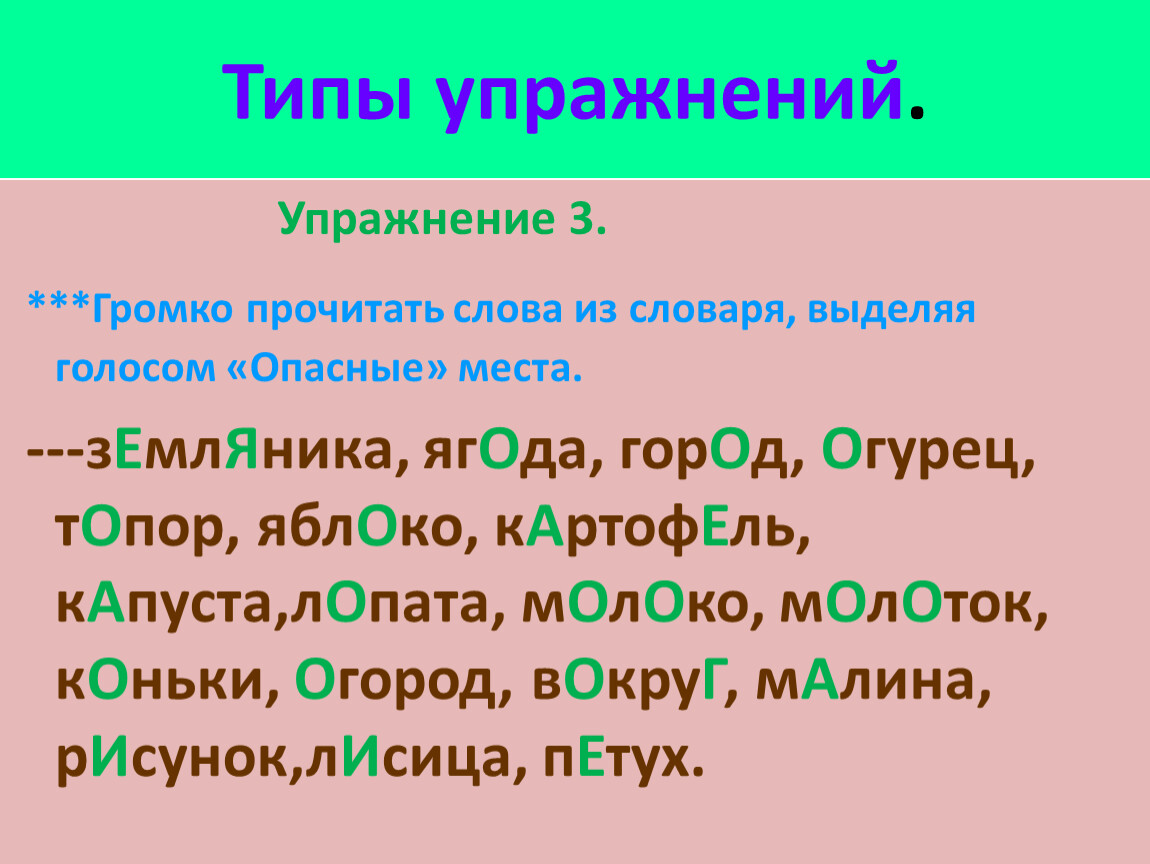 Типы упражнений.

Упражнение 3.

***Громко прочитать слова из словаря, выделяя голосом «Опасные» места.

---зЕмлЯника, ягОда, горОд, Огурец, тОпор, яблОко, кАртофЕль, кАпуста,лОпата, мОлОко, мОлОток, кОньки, Огород, вОкруГ, мАлина, рИсунок,лИсица, пЕтух.